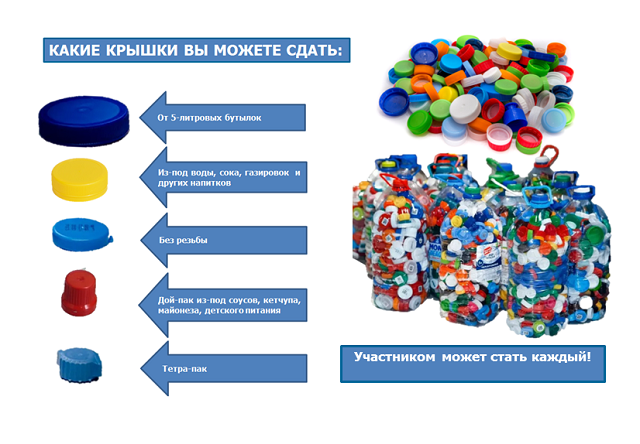 КАКИЕ КРЫШКИ ВЫ МОЖЕТЕ СДАТЬ:

От 5-литровых бутылок

Из-под воды, сока, газировок и других напитков

Без резьбы

Дой-пак из-под соусов, кетчупа, майонеза, детского питания

Тетра-пак

Участником может стать каждый!